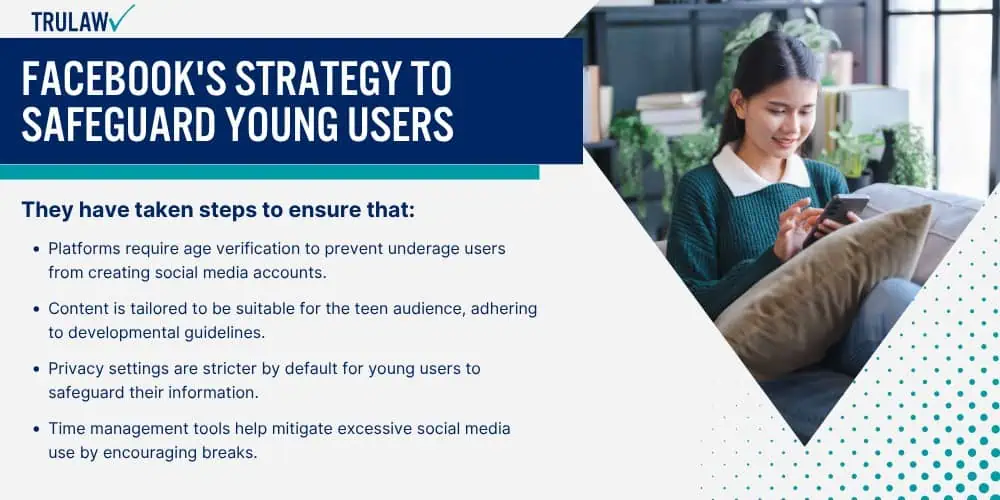 TRULAW

FACEBOOK'S STRATEGY TO SAFEGUARD YOUNG USERS

They have taken steps to ensure that:

• Platforms require age verification to prevent underage users from creating social media accounts.

• Content is tailored to be suitable for the teen audience, adhering to developmental guidelines.

• Privacy settings are stricter by default for young users to safeguard their information.

• Time management tools help mitigate excessive social media use by encouraging breaks.